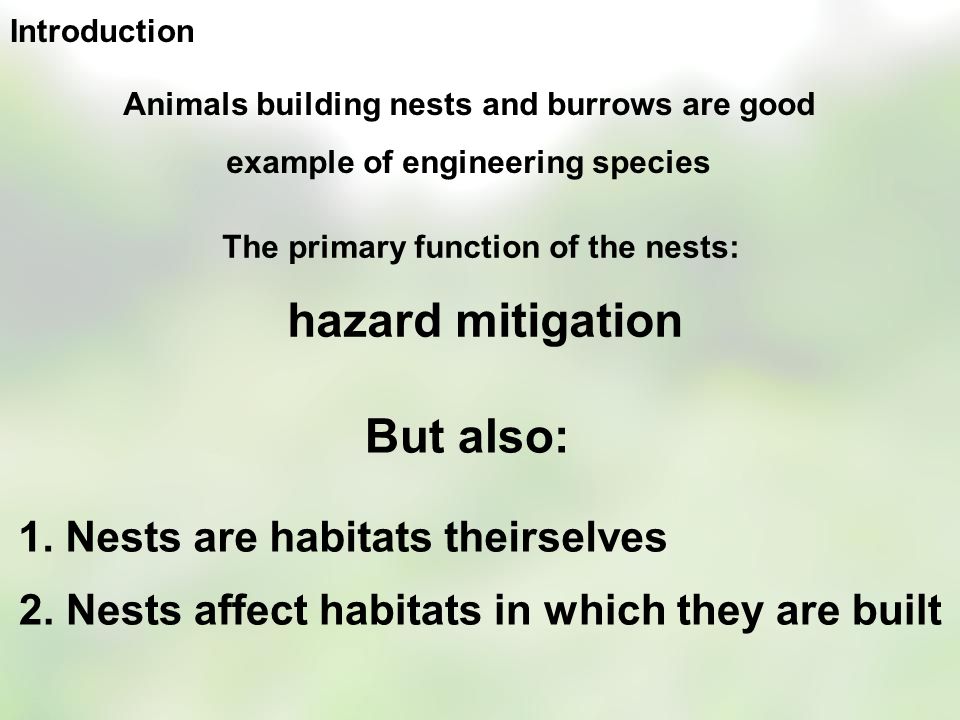 Introduction

Animals building nests and burrows are good example of engineering species

The primary function of the nests:

hazard mitigation

But also:

1. Nests are habitats theirselves

2. Nests affect habitats in which they are built